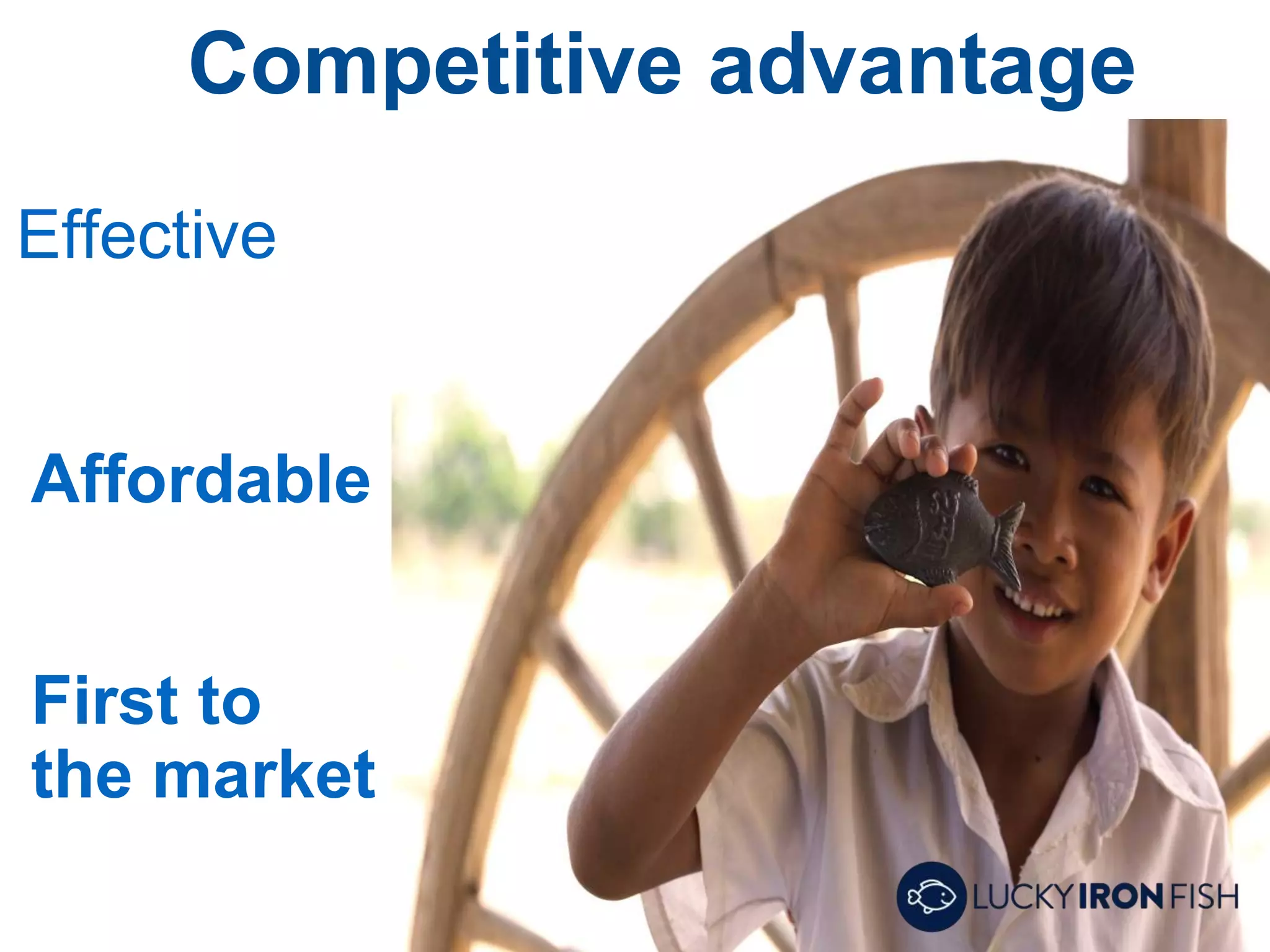 Competitive advantage

Effective

Affordable

First to the market

LUCKY IRON FISH